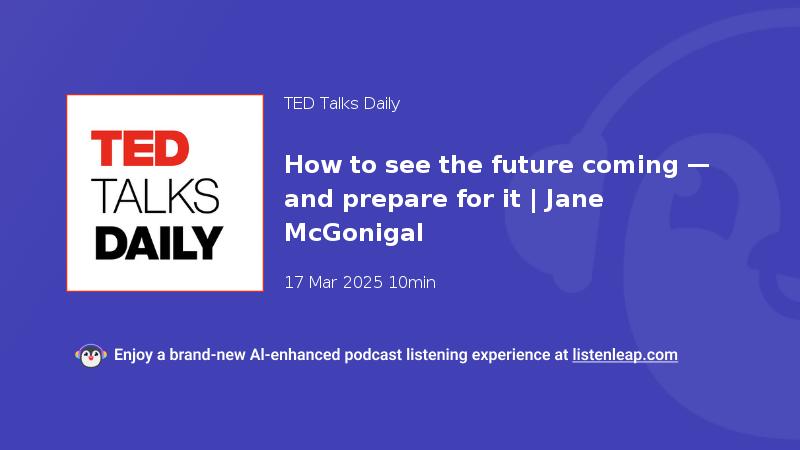 TED
TALKS
DAILY

TED Talks Daily

How to see the future coming — and prepare for it | Jane McGonigal

17 Mar 2025 10min

Enjoy a brand-new AI-enhanced podcast listening experience at listenleap.com